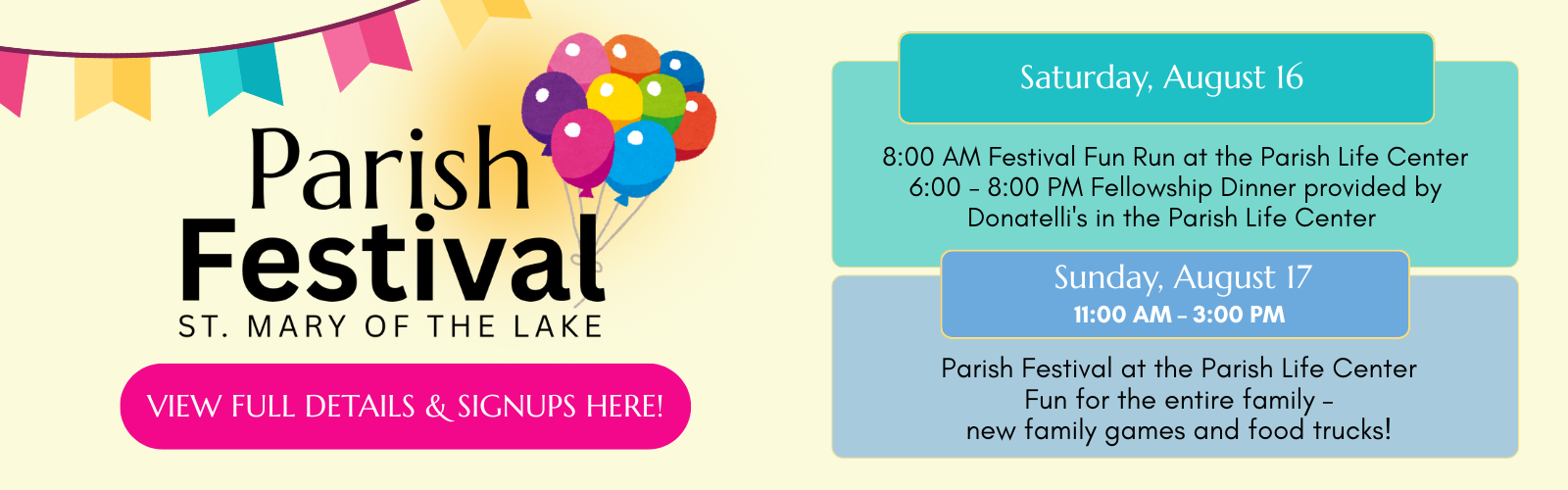 Parish Festival
ST. MARY OF THE LAKE

VIEW FULL DETAILS & SIGNUPS HERE!

Saturday, August 16

8:00 AM Festival Fun Run at the Parish Life Center
6:00 - 8:00 PM Fellowship Dinner provided by Donatelli's in the Parish Life Center

Sunday, August 17
11:00 AM - 3:00 PM

Parish Festival at the Parish Life Center
Fun for the entire family -
new family games and food trucks!